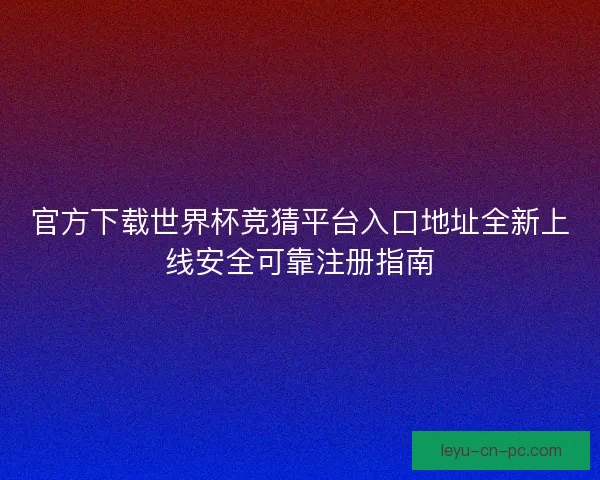 官方下载世界杯竞猜平台入口地址全新上线安全可靠注册指南

leyu-cn-pc.com